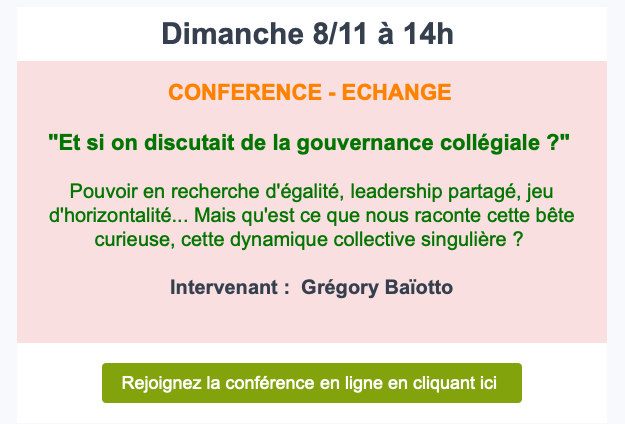 Dimanche 8/11 à 14h

CONFERENCE - ECHANGE

"Et si on discutait de la gouvernance collégiale ?"

Pouvoir en recherche d'égalité, leadership partagé, jeu d'horizontalité... Mais qu'est ce que nous raconte cette bête curieuse, cette dynamique collective singulière ?

Intervenant : Grégory Baïotto

Rejoignez la conférence en ligne en cliquant ici